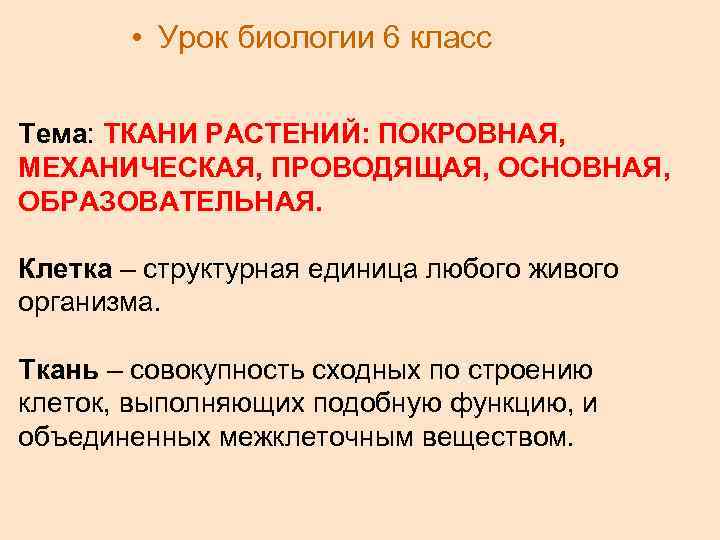 • Урок биологии 6 класс

Тема: ТКАНИ РАСТЕНИЙ: ПОКРОВНАЯ, МЕХАНИЧЕСКАЯ, ПРОВОДЯЩАЯ, ОСНОВНАЯ, ОБРАЗОВАТЕЛЬНАЯ.

Клетка – структурная единица любого живого организма.

Ткань – совокупность сходных по строению клеток, выполняющих подобную функцию, и объединенных межклеточным веществом.